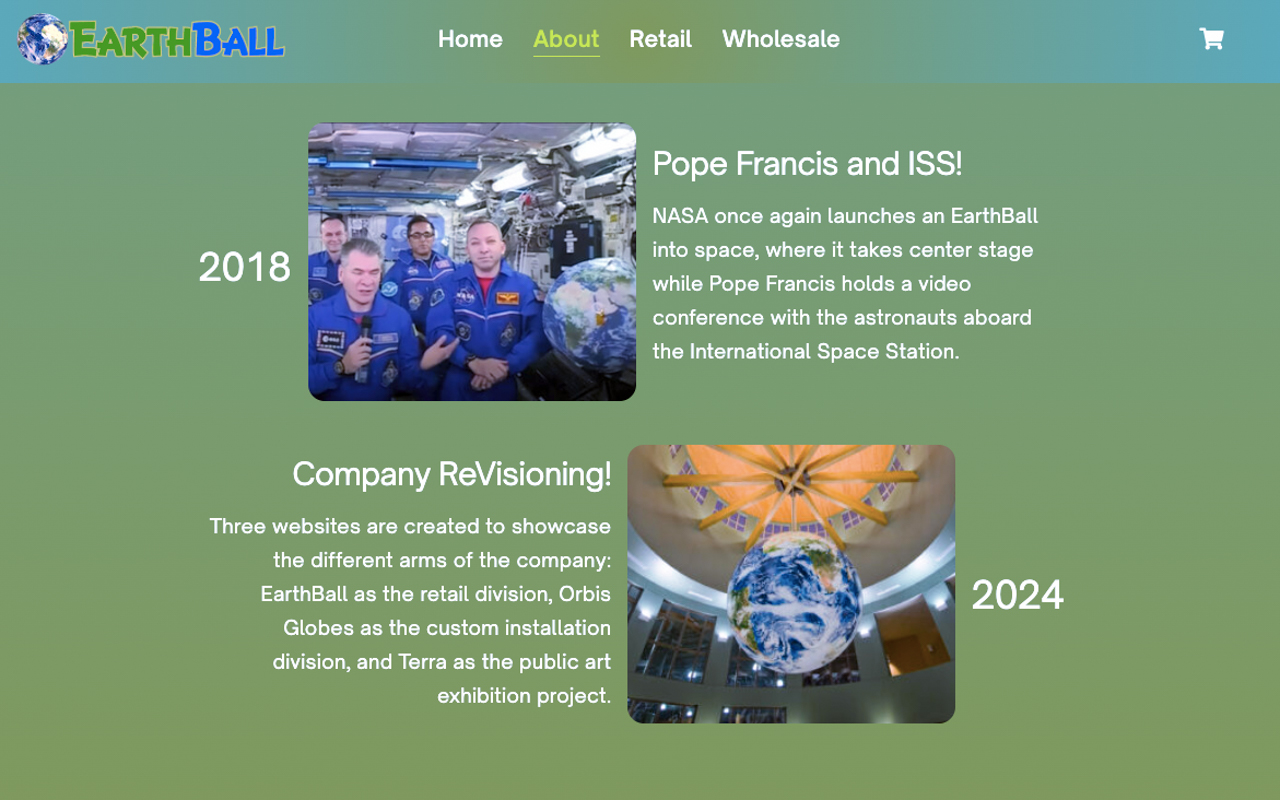 EARTHBALL

Home About Retail Wholesale

2018

Pope Francis and ISS!

NASA once again launches an EarthBall into space, where it takes center stage while Pope Francis holds a video conference with the astronauts aboard the International Space Station.

Company ReVisioning!

Three websites are created to showcase the different arms of the company: EarthBall as the retail division, Orbis Globes as the custom installation division, and Terra as the public art exhibition project.

2024